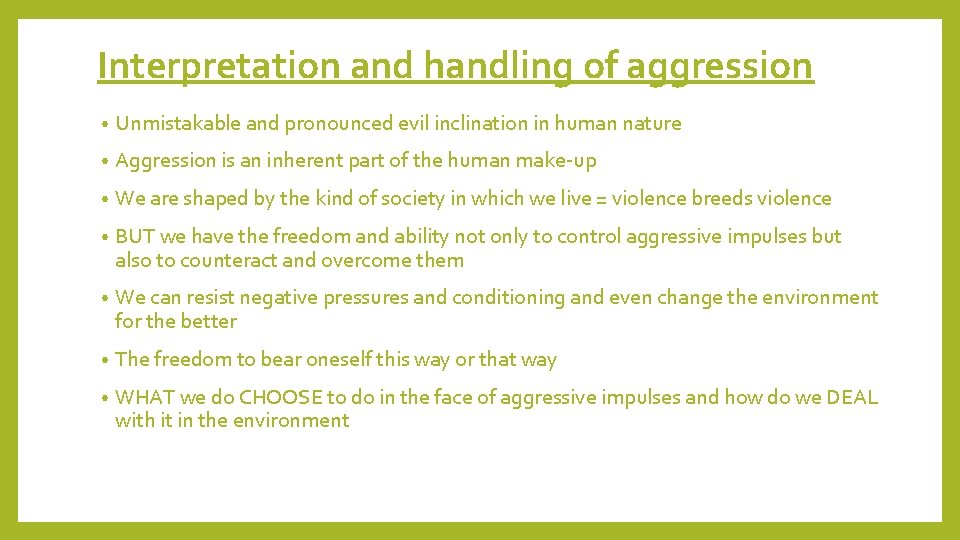 Interpretation and handling of aggression

• Unmistakable and pronounced evil inclination in human nature

• Aggression is an inherent part of the human make-up

• We are shaped by the kind of society in which we live = violence breeds violence

• BUT we have the freedom and ability not only to control aggressive impulses but also to counteract and overcome them

• We can resist negative pressures and conditioning and even change the environment for the better

• The freedom to bear oneself this way or that way

• WHAT we do CHOOSE to do in the face of aggressive impulses and how do we DEAL with it in the environment